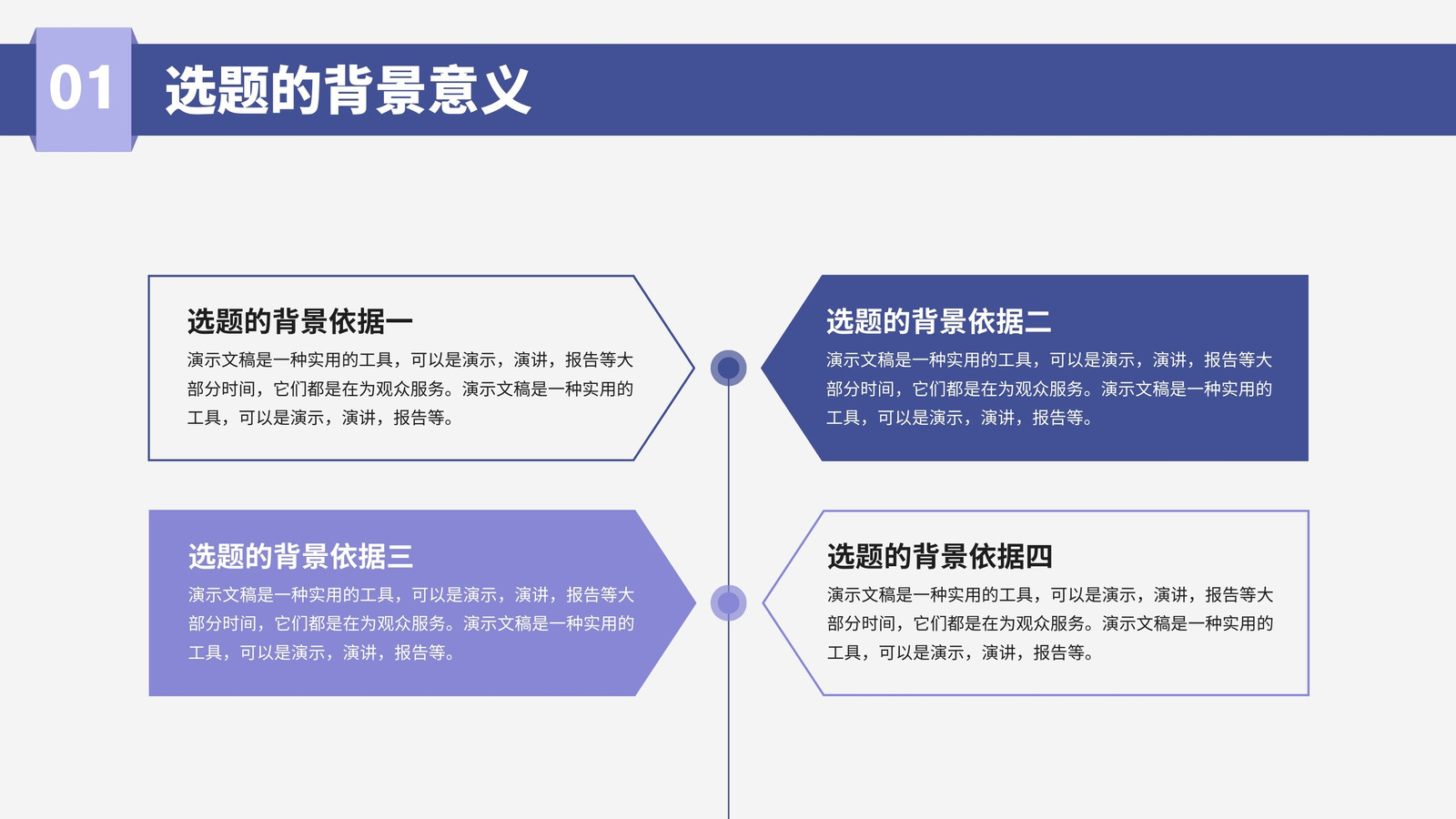 01 选题的背景意义

选题的背景依据一
演示文稿是一种实用的工具，可以是演示，演讲，报告等大部分时间，它们都是在为观众服务。演示文稿是一种实用的工具，可以是演示，演讲，报告等。

选题的背景依据二
演示文稿是一种实用的工具，可以是演示，演讲，报告等大部分时间，它们都是在为观众服务。演示文稿是一种实用的工具，可以是演示，演讲，报告等。

选题的背景依据三
演示文稿是一种实用的工具，可以是演示，演讲，报告等大部分时间，它们都是在为观众服务。演示文稿是一种实用的工具，可以是演示，演讲，报告等。

选题的背景依据四
演示文稿是一种实用的工具，可以是演示，演讲，报告等大部分时间，它们都是在为观众服务。演示文稿是一种实用的工具，可以是演示，演讲，报告等。